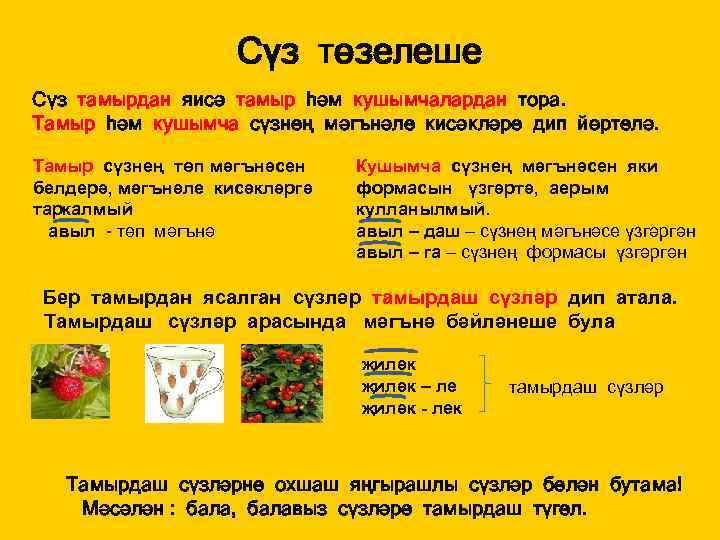 Сүз төзелеше

Сүз тамырдан яисә тамыр һәм кушымчалардан тора. Тамыр һәм кушымча сүзнең мәгънәле кисәкләре дип йөртелә.

Тамыр сүзнең төп мәгънәсен белдерә, мәгънәле кисәкләргә таркалмый
авыл - төп мәгънә

Кушымча сүзнең мәгънәсен яки формасын үзгәртә, аерым кулланылмый.
авыл – даш – сүзнең мәгънәсе үзгәргән
авыл – га – сүзнең формасы үзгәргән

Бер тамырдан ясалган сүзләр тамырдаш сүзләр дип атала. Тамырдаш сүзләр арасында мәгънә бәйләнеше була

җиләк
җиләк – ле
җиләк - лек
тамырдаш сүзләр

Тамырдаш сүзләрне охшаш яңгырашлы сүзләр белән бутама!
Мәсәлән : бала, балавыз сүзләре тамырдаш түгел.